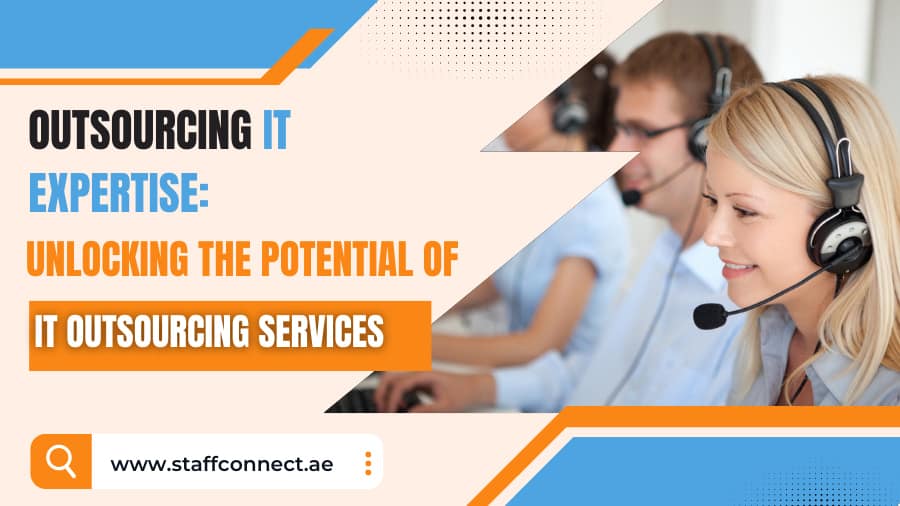 OUTSOURCING IT EXPERTISE:

UNLOCKING THE POTENTIAL OF

IT OUTSOURCING SERVICES

www.staffconnect.ae